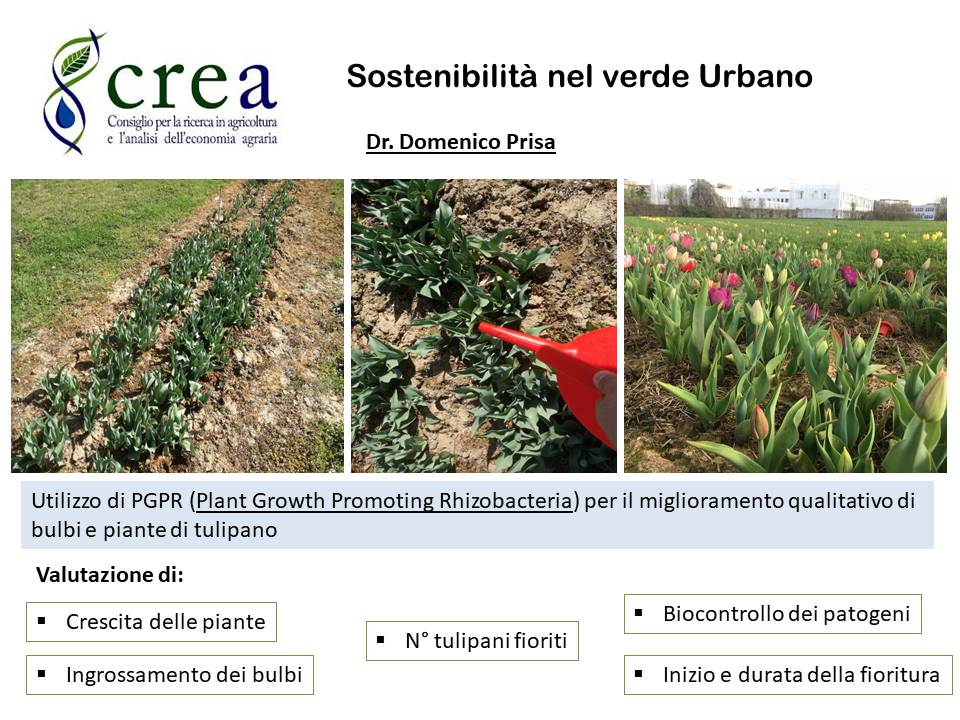 crea
Consiglio per la ricerca in agricoltura e l'analisi dell'economia agraria

Sostenibilità nel verde Urbano

Dr. Domenico Prisa

Utilizzo di PGPR (Plant Growth Promoting Rhizobacteria) per il miglioramento qualitativo di bulbi e piante di tulipano

Valutazione di:

▪ Crescita delle piante

▪ Ingrossamento dei bulbi

▪ N° tulipani fioriti

▪ Biocontrollo dei patogeni

▪ Inizio e durata della fioritura